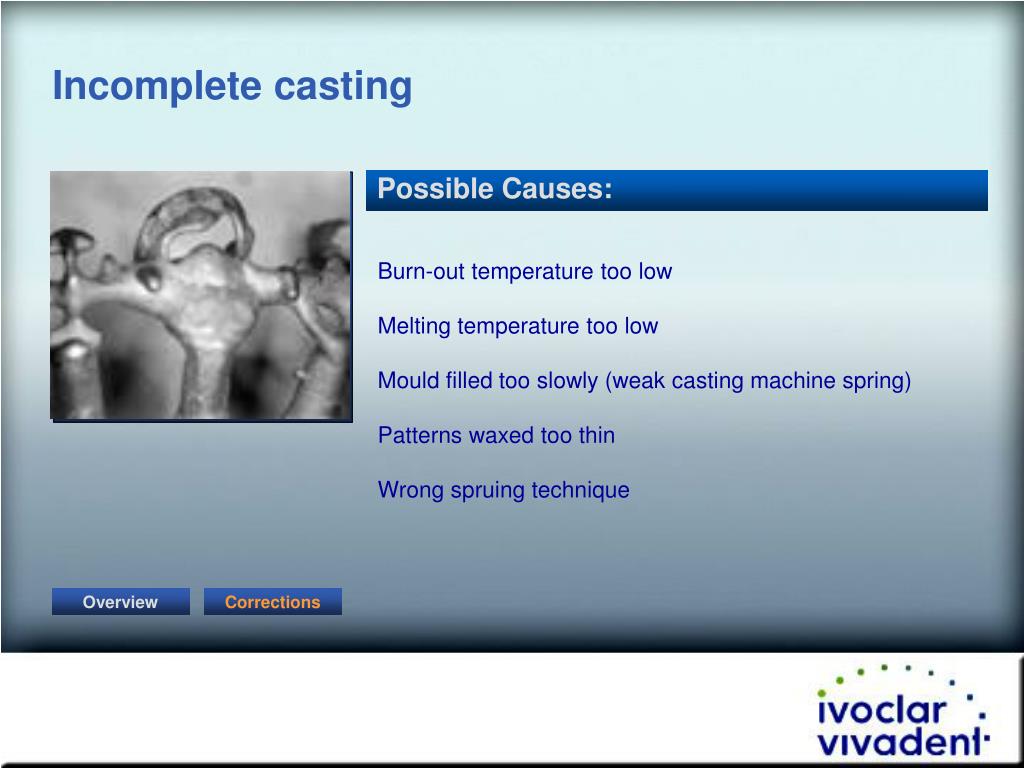 Incomplete casting

Possible Causes:

Burn-out temperature too low

Melting temperature too low

Mould filled too slowly (weak casting machine spring)

Patterns waxed too thin

Wrong spruing technique

Overview

Corrections

ivoclar vivadent